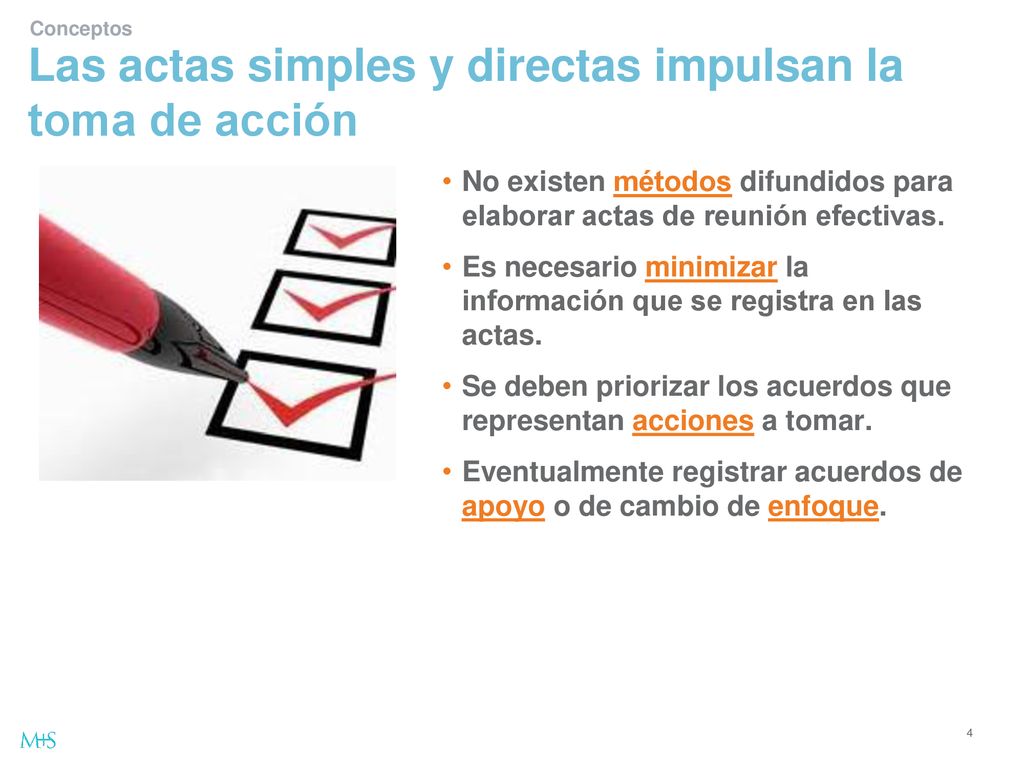 Conceptos

Las actas simples y directas impulsan la toma de acción

• No existen métodos difundidos para elaborar actas de reunión efectivas.

• Es necesario minimizar la información que se registra en las actas.

• Se deben priorizar los acuerdos que representan acciones a tomar.

• Eventualmente registrar acuerdos de apoyo o de cambio de enfoque.

M+S

4